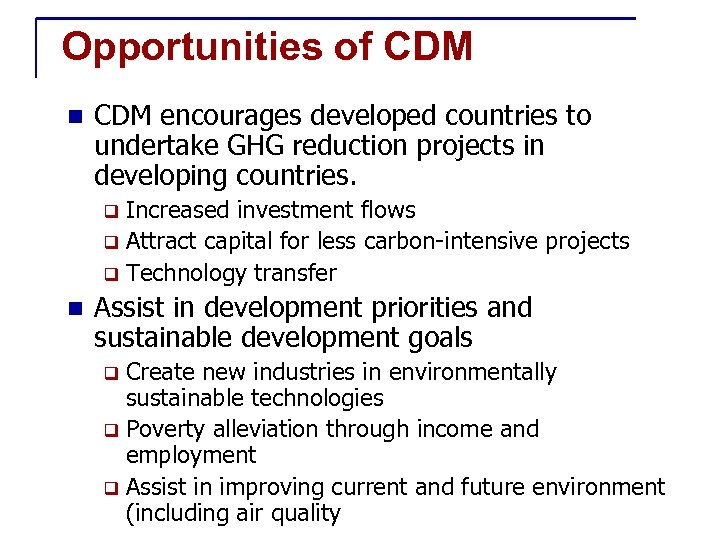 Opportunities of CDM

- CDM encourages developed countries to undertake GHG reduction projects in developing countries.
  - Increased investment flows
  - Attract capital for less carbon-intensive projects
  - Technology transfer
- Assist in development priorities and sustainable development goals
  - Create new industries in environmentally sustainable technologies
  - Poverty alleviation through income and employment
  - Assist in improving current and future environment (including air quality